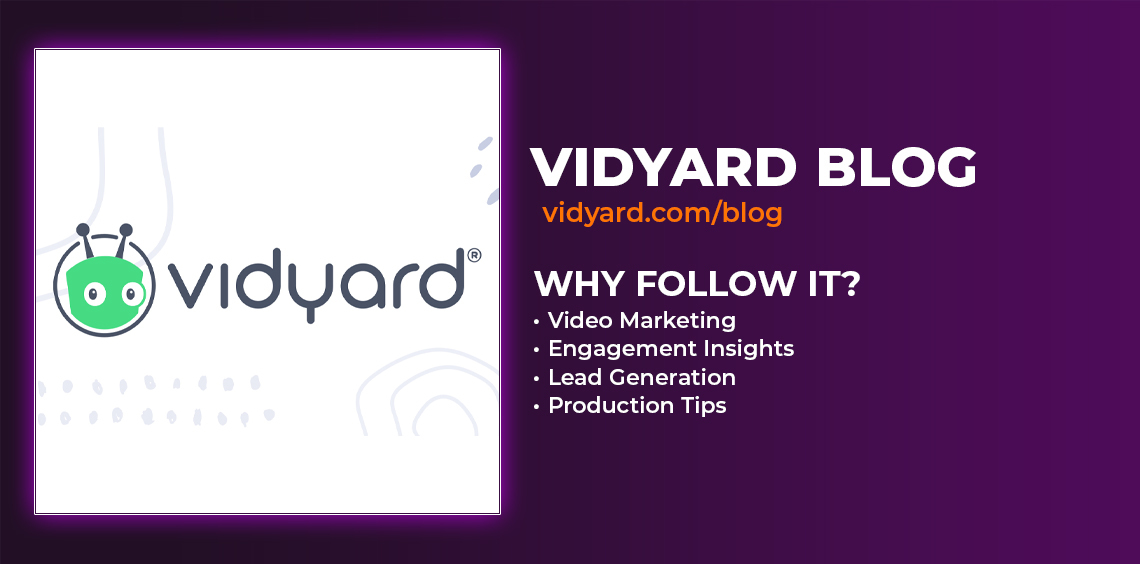 vidyard®

VIDYARD BLOG
vidyard.com/blog

WHY FOLLOW IT?
• Video Marketing
• Engagement Insights
• Lead Generation
• Production Tips